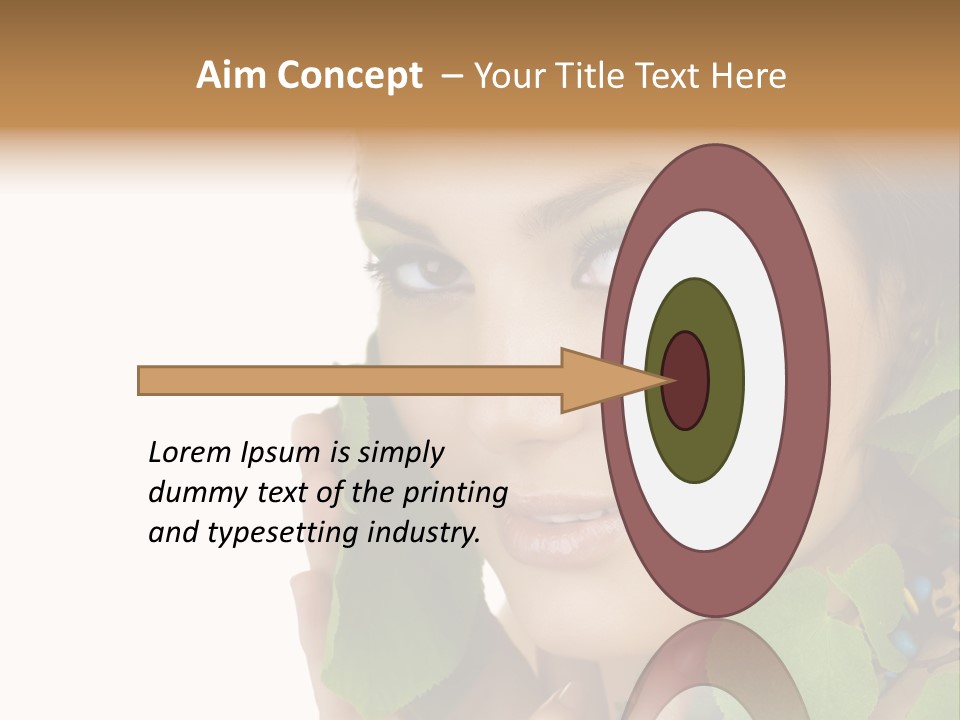 Aim Concept – Your Title Text Here

Lorem Ipsum is simply dummy text of the printing and typesetting industry.